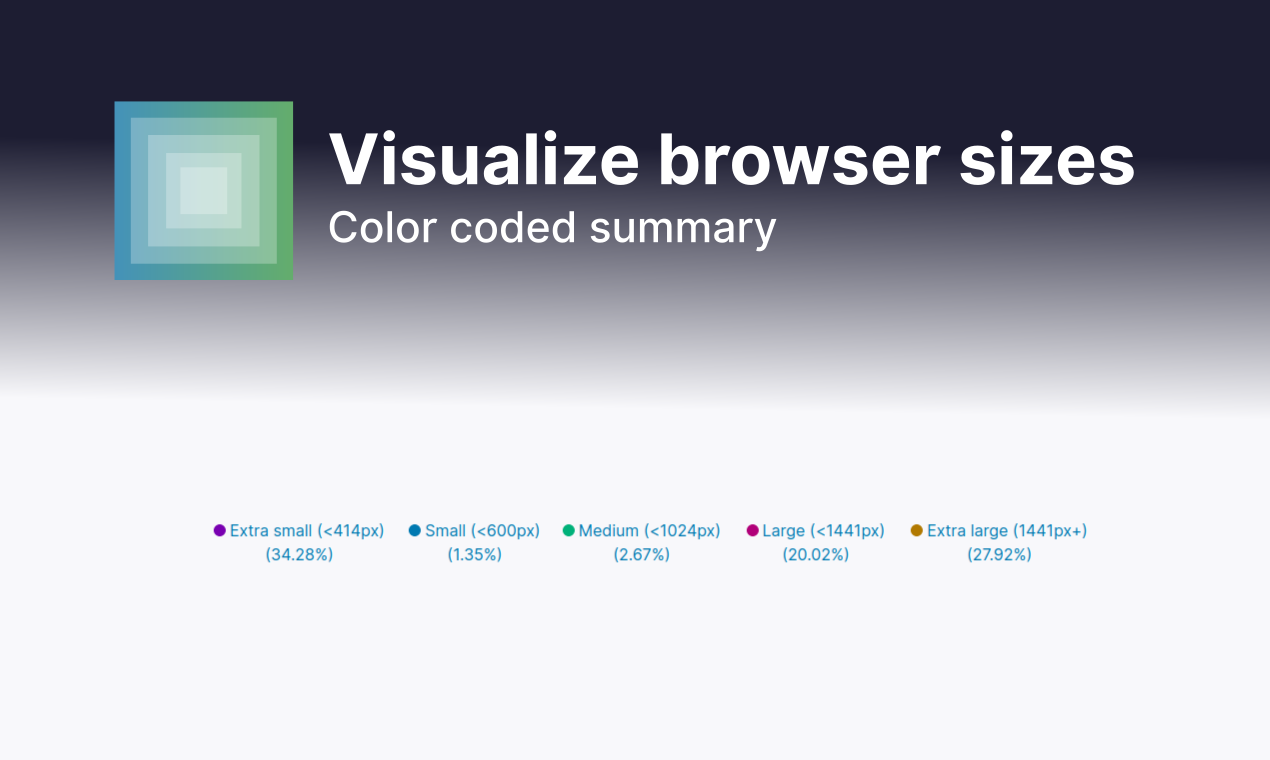 Visualize browser sizes
Color coded summary

Extra small (<414px) (34.28%)
Small (<600px) (1.35%)
Medium (<1024px) (2.67%)
Large (<1441px) (20.02%)
Extra large (1441px+) (27.92%)